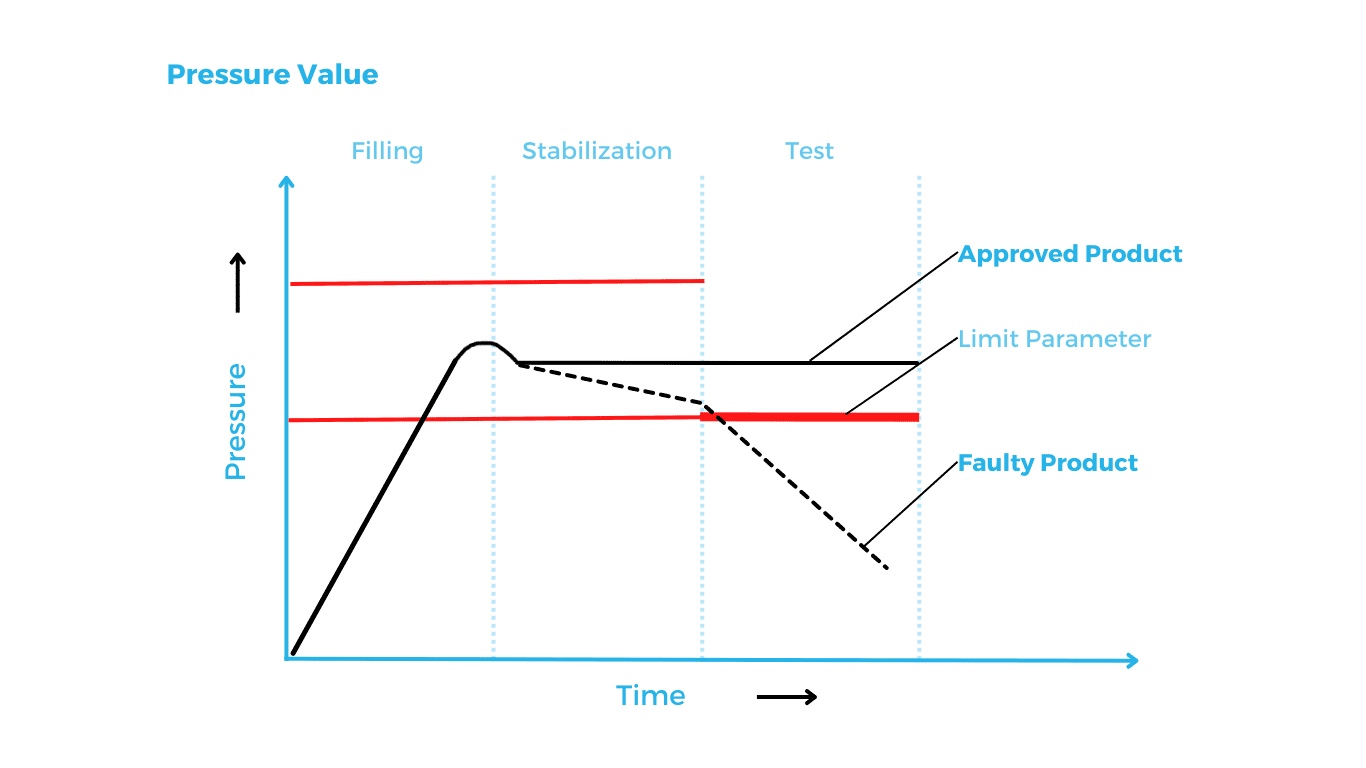 Pressure Value

Filling

Stabilization

Test

Approved Product

Limit Parameter

Faulty Product

Pressure

Time